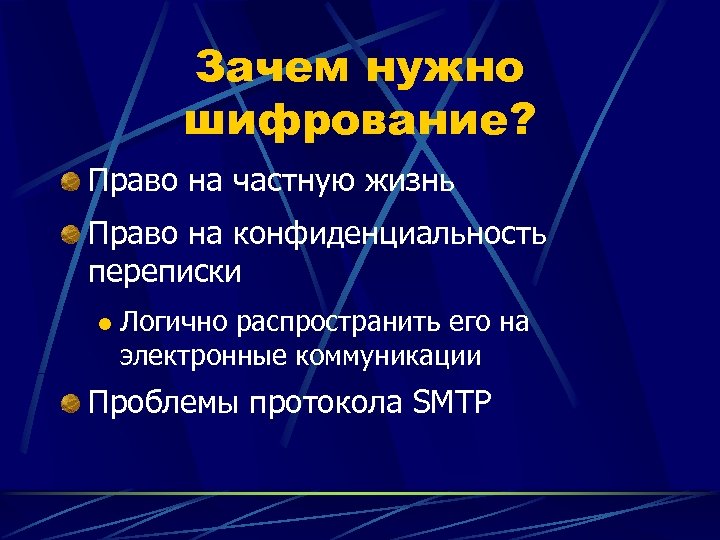 Зачем нужно шифрование?

Право на частную жизнь

Право на конфиденциальность переписки

Логично распространить его на электронные коммуникации

Проблемы протокола SMTP